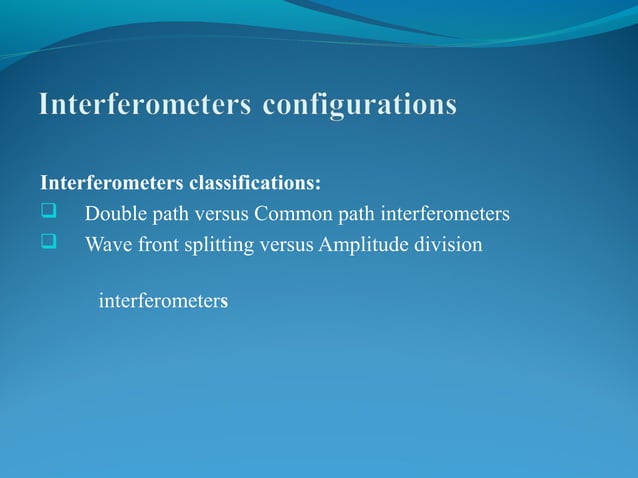 Interferometers configurations

Interferometers classifications:

❑ Double path versus Common path interferometers
❑ Wave front splitting versus Amplitude division

interferometers